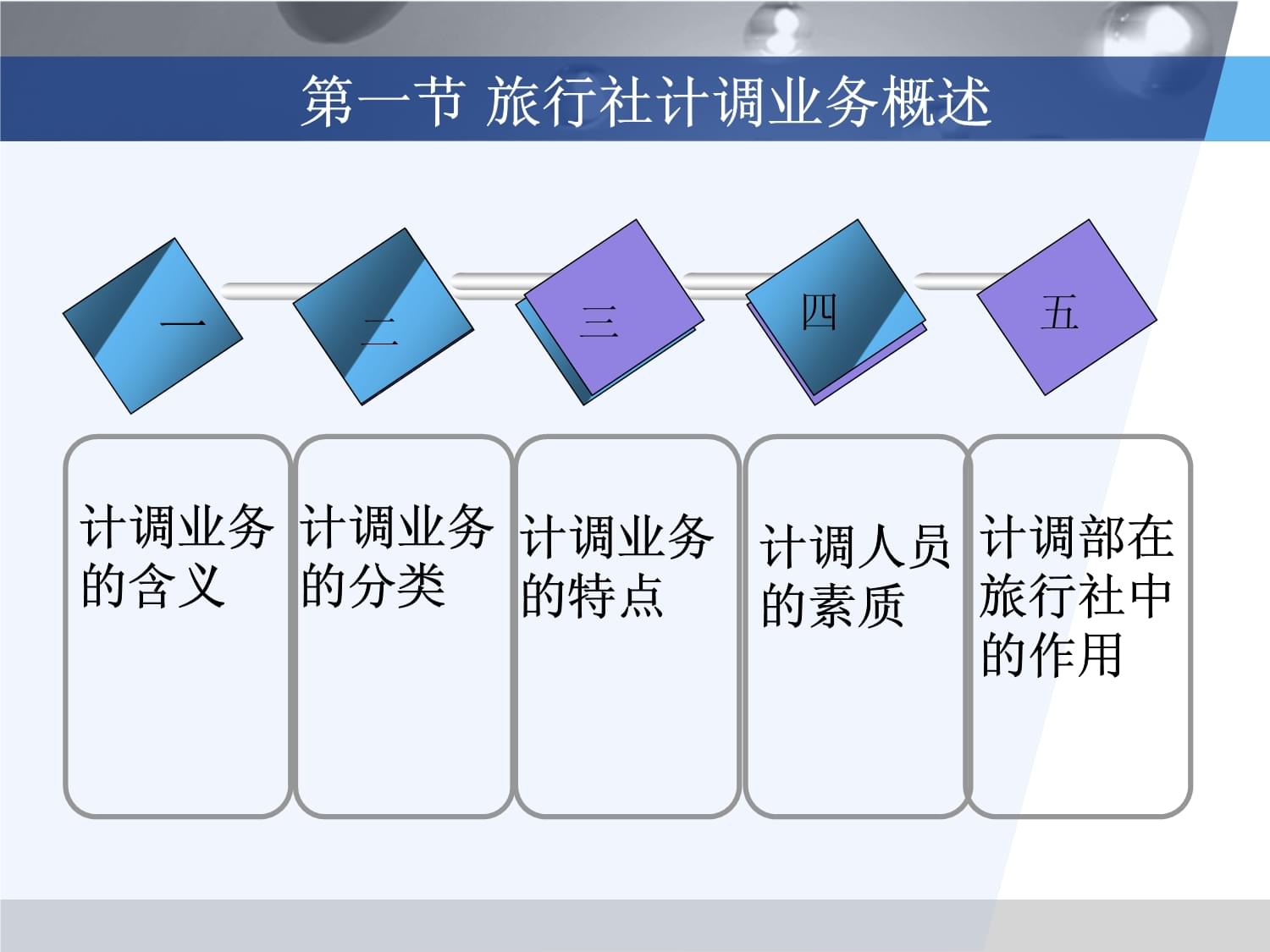 第一节 旅行社计调业务概述

一

二

三

四

五

计调业务的含义

计调业务的分类

计调业务的特点

计调人员的素质

计调部在旅行社中的作用